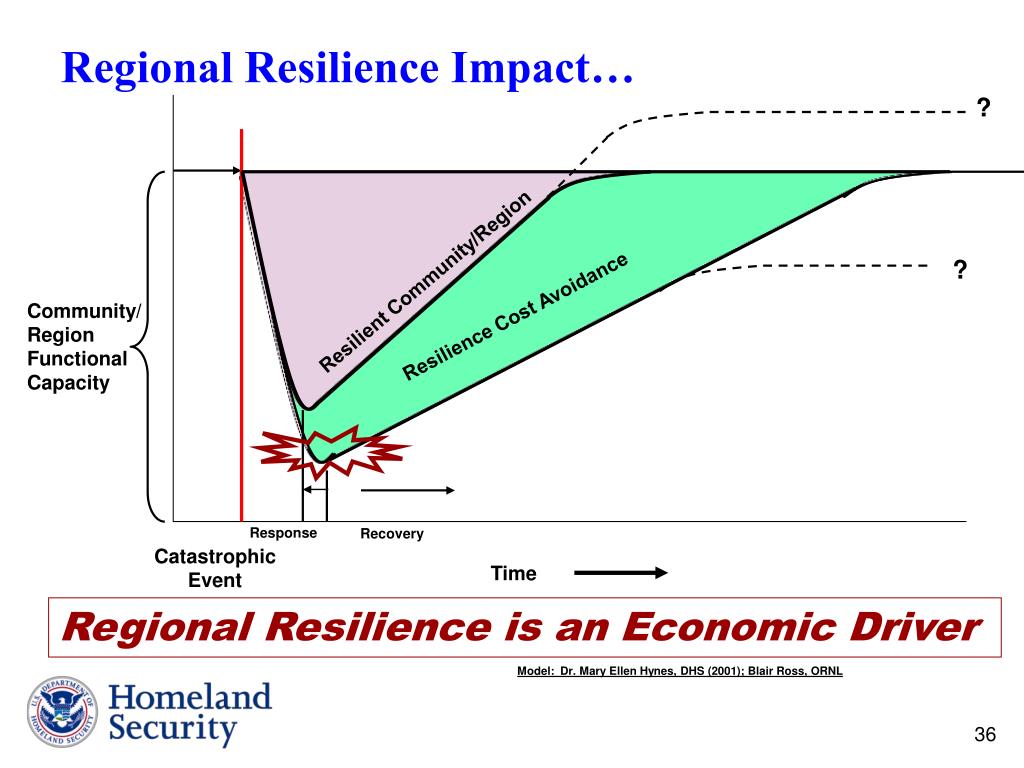 Regional Resilience Impact…

?

?

Community/ Region Functional Capacity

Resilient Community/Region

Resilience Cost Avoidance

Response

Recovery

Catastrophic Event

Time

Regional Resilience is an Economic Driver

Model: Dr. Mary Ellen Hynes, DHS (2001); Blair Ross, ORNL

U.S. DEPARTMENT OF HOMELAND SECURITY

Homeland Security

36